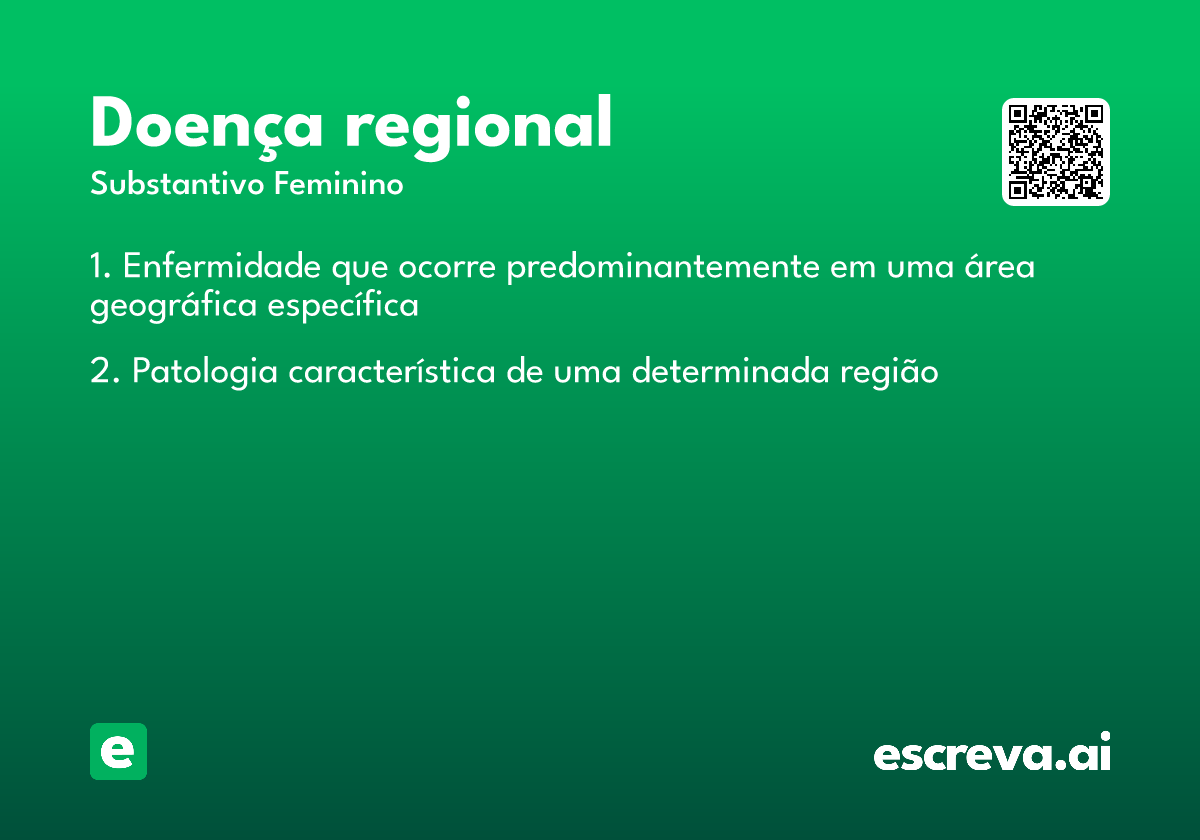 Doença regional
Substantivo Feminino

1. Enfermidade que ocorre predominantemente em uma área geográfica específica

2. Patologia característica de uma determinada região

e

escreva.ai